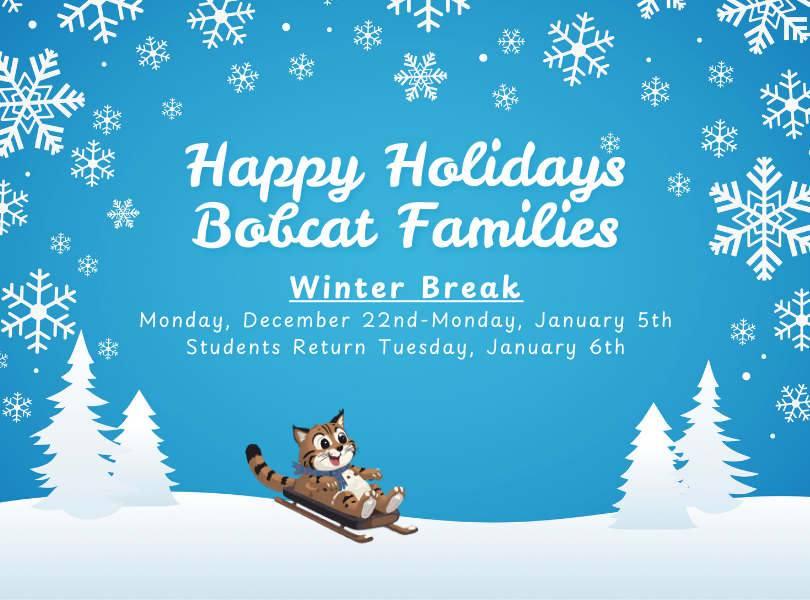 Happy Holidays
Bobcat Families

Winter Break

Monday, December 22nd-Monday, January 5th
Students Return Tuesday, January 6th